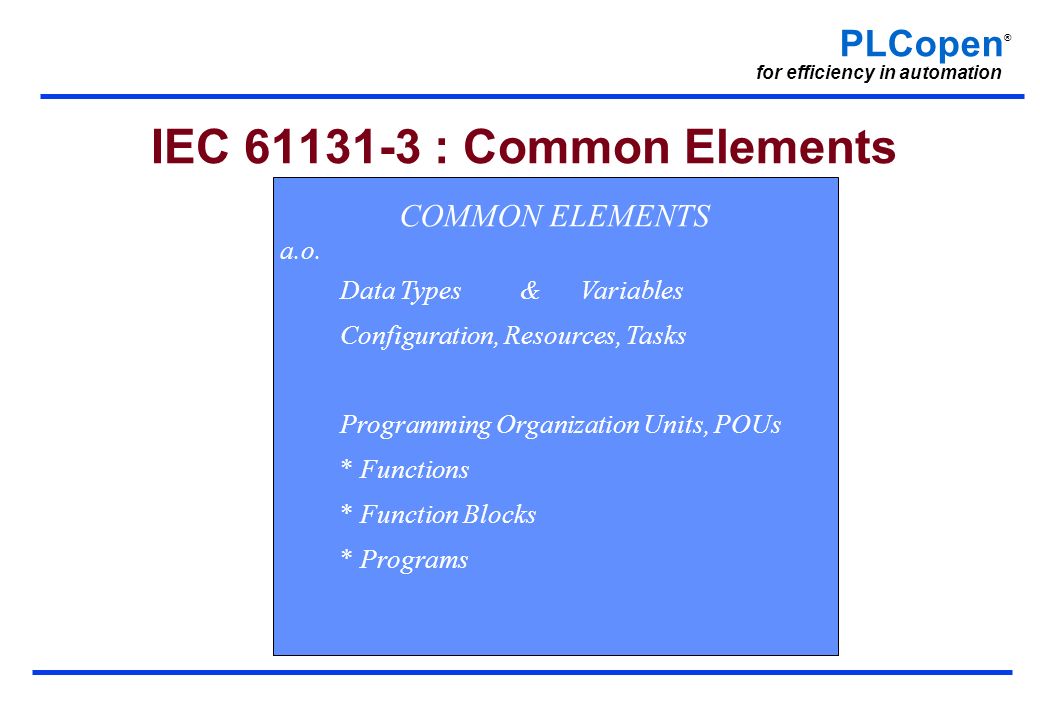 PLCopen®
for efficiency in automation

IEC 61131-3 : Common Elements

COMMON ELEMENTS
a.o.
Data Types & Variables
Configuration, Resources, Tasks

Programming Organization Units, POUs
* Functions
* Function Blocks
* Programs